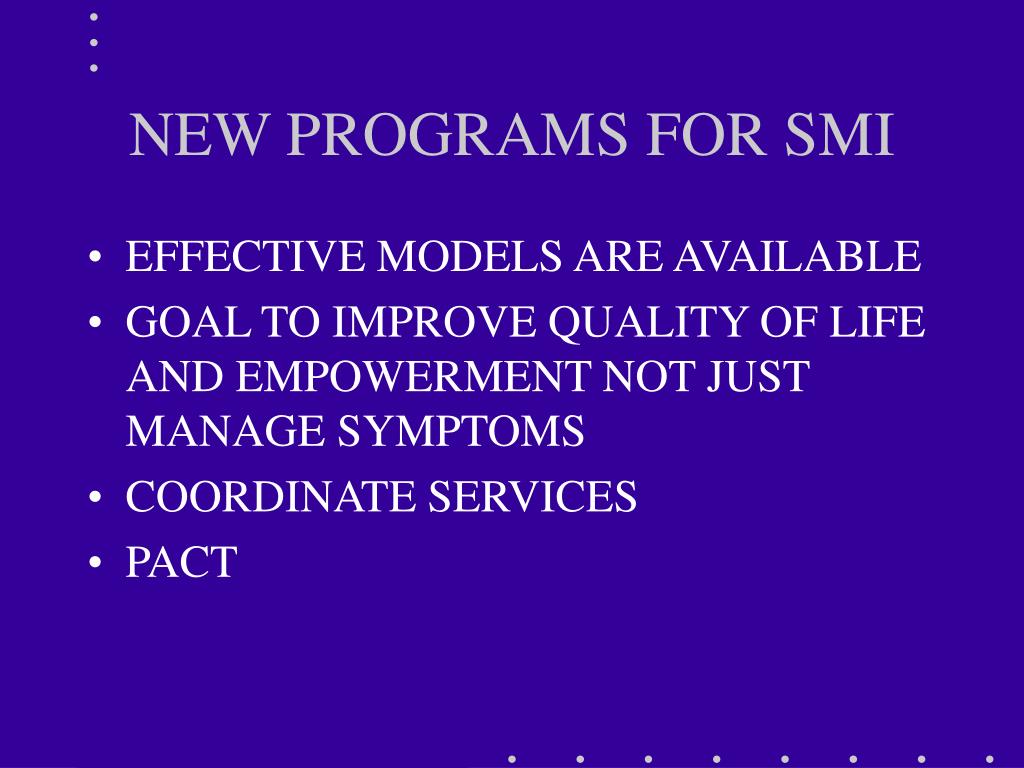 NEW PROGRAMS FOR SMI

• EFFECTIVE MODELS ARE AVAILABLE
• GOAL TO IMPROVE QUALITY OF LIFE AND EMPOWERMENT NOT JUST MANAGE SYMPTOMS
• COORDINATE SERVICES
• PACT